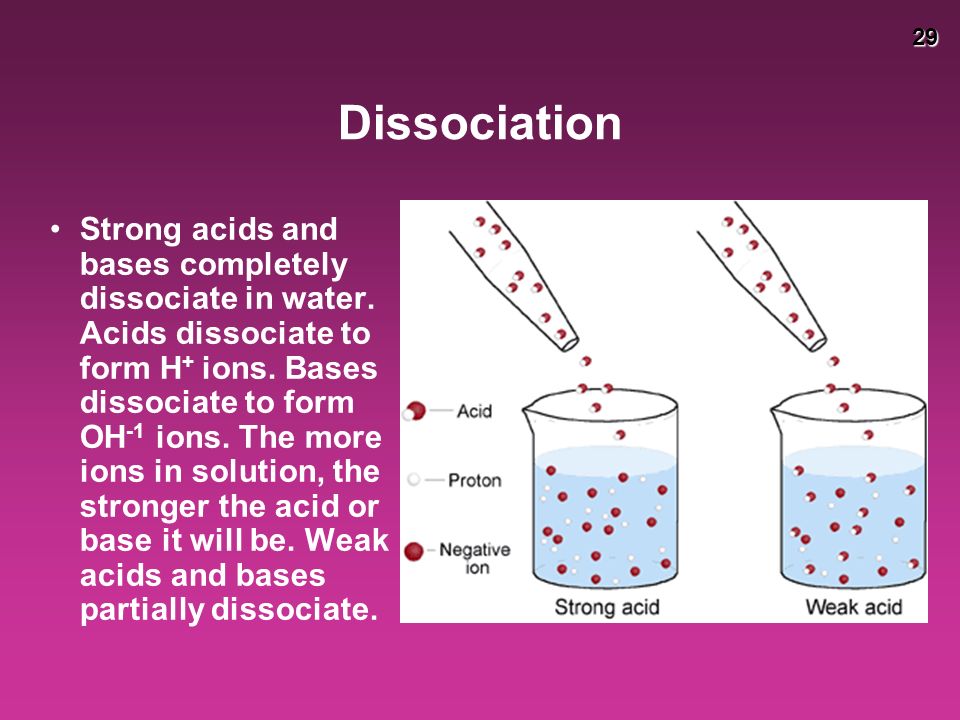 29

Dissociation

• Strong acids and bases completely dissociate in water. Acids dissociate to form $H^+$ ions. Bases dissociate to form $OH^{-1}$ ions. The more ions in solution, the stronger the acid or base it will be. Weak acids and bases partially dissociate.

Acid

Proton

Negative ion

Strong acid

Weak acid